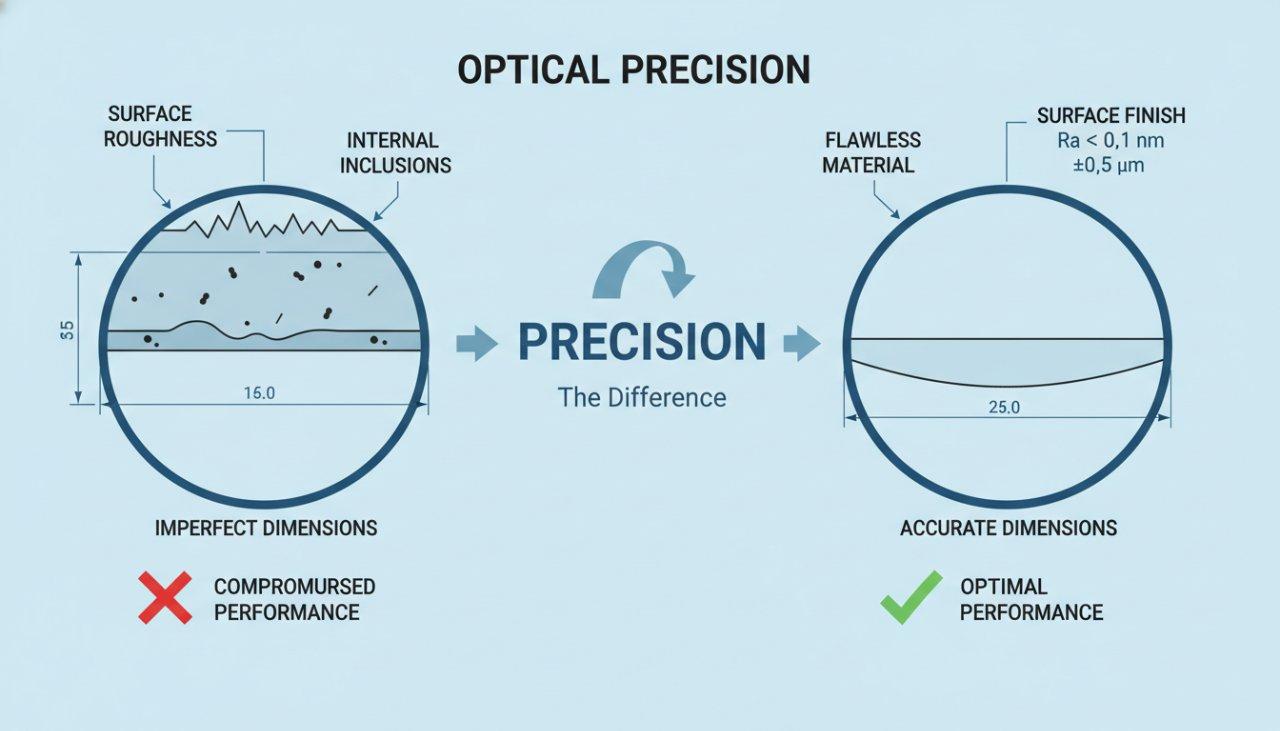 OPTICAL PRECISION

SURFACE ROUGHNESS

INTERNAL INCLUSIONS

55

15.0

IMPERFECT DIMENSIONS

COMPROMURSED PERFORMANCE

PRECISION

The Difference

FLAWLESS MATERIAL

SURFACE FINISH
Ra < 0,1 nm
±0,5 µm

25.0

ACCURATE DIMENSIONS

OPTIMAL PERFORMANCE